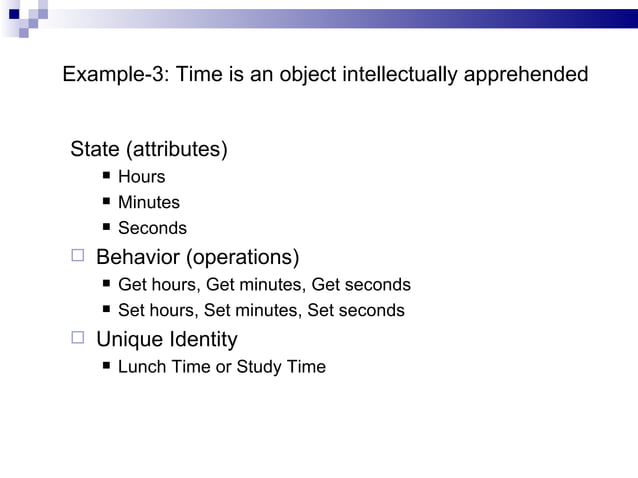 Example-3: Time is an object intellectually apprehended

State (attributes)
- Hours
- Minutes
- Seconds

Behavior (operations)
- Get hours, Get minutes, Get seconds
- Set hours, Set minutes, Set seconds

Unique Identity
- Lunch Time or Study Time